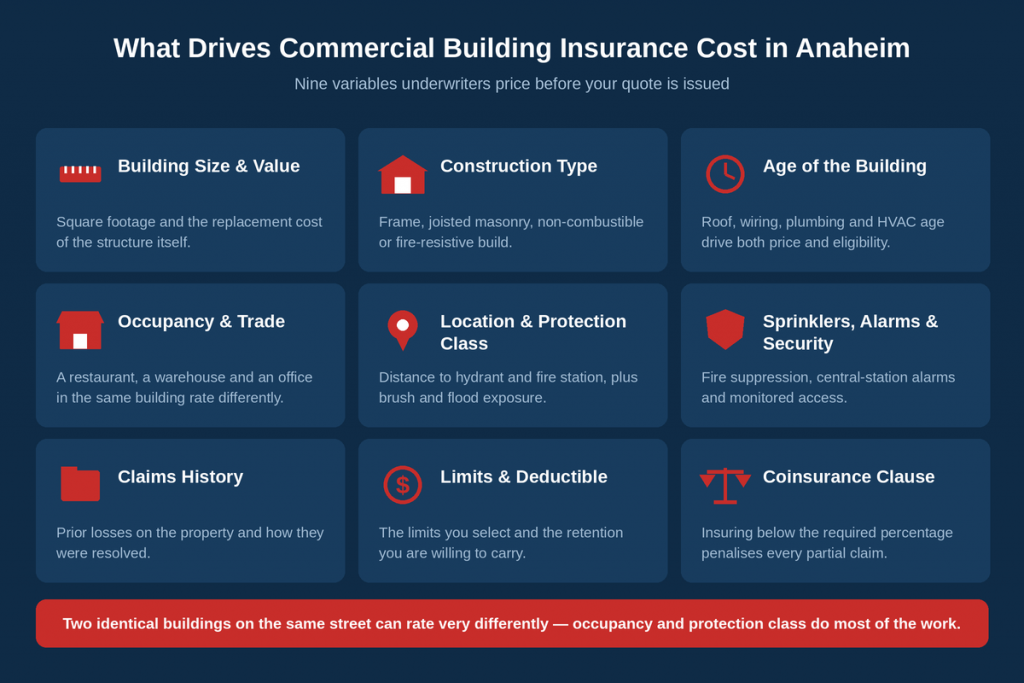 What Drives Commercial Building Insurance Cost in Anaheim

Nine variables underwriters price before your quote is issued

Building Size & Value

Square footage and the replacement cost of the structure itself.

Construction Type

Frame, joisted masonry, non-combustible or fire-resistive build.

Age of the Building

Roof, wiring, plumbing and HVAC age drive both price and eligibility.

Occupancy & Trade

A restaurant, a warehouse and an office in the same building rate differently.

Location & Protection Class

Distance to hydrant and fire station, plus brush and flood exposure.

Sprinklers, Alarms & Security

Fire suppression, central-station alarms and monitored access.

Claims History

Prior losses on the property and how they were resolved.

$

Limits & Deductible

The limits you select and the retention you are willing to carry.

Coinsurance Clause

Insuring below the required percentage penalises every partial claim.

Two identical buildings on the same street can rate very differently — occupancy and protection class do most of the work.